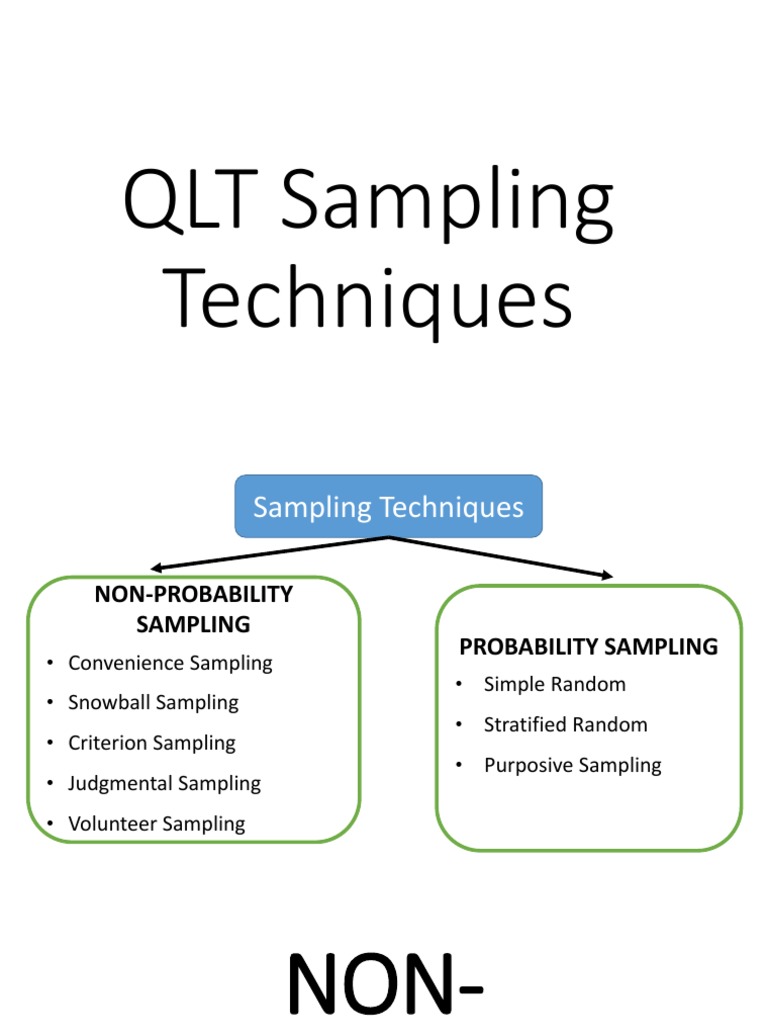 QLT Sampling Techniques

Sampling Techniques

NON-PROBABILITY SAMPLING
• Convenience Sampling
• Snowball Sampling
• Criterion Sampling
• Judgmental Sampling
• Volunteer Sampling

PROBABILITY SAMPLING
• Simple Random
• Stratified Random
• Purposive Sampling

NON-